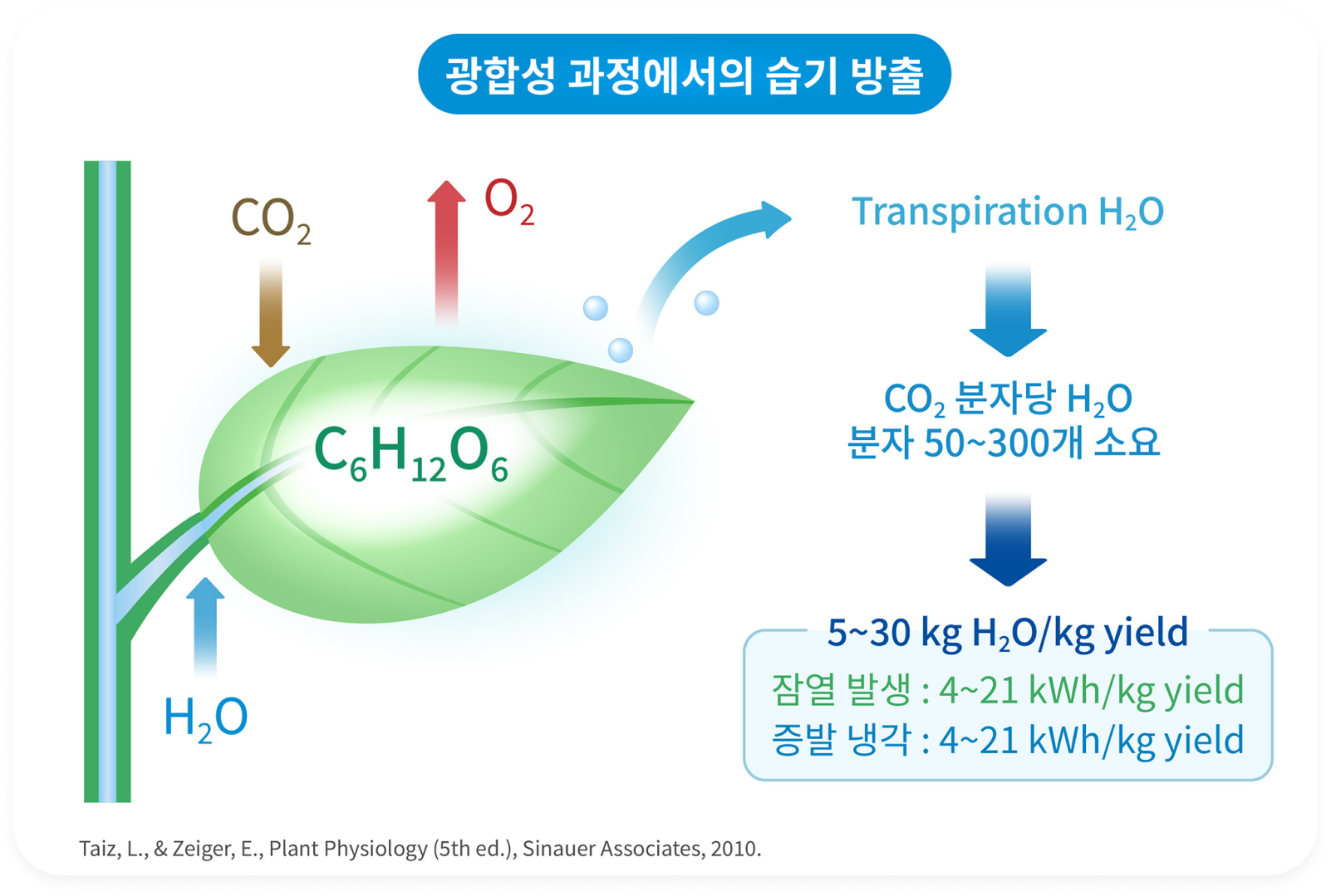 광합성 과정에서의 습기 방출

$CO_2$

$O_2$

$C_6H_{12}O_6$

$H_2O$

Transpiration $H_2O$

$CO_2$ 분자당 $H_2O$ 분자 50~300개 소요

5~30 kg $H_2O$/kg yield

잠열 발생 : 4~21 kWh/kg yield

증발 냉각 : 4~21 kWh/kg yield

Taiz, L., & Zeiger, E., Plant Physiology (5th ed.), Sinauer Associates, 2010.